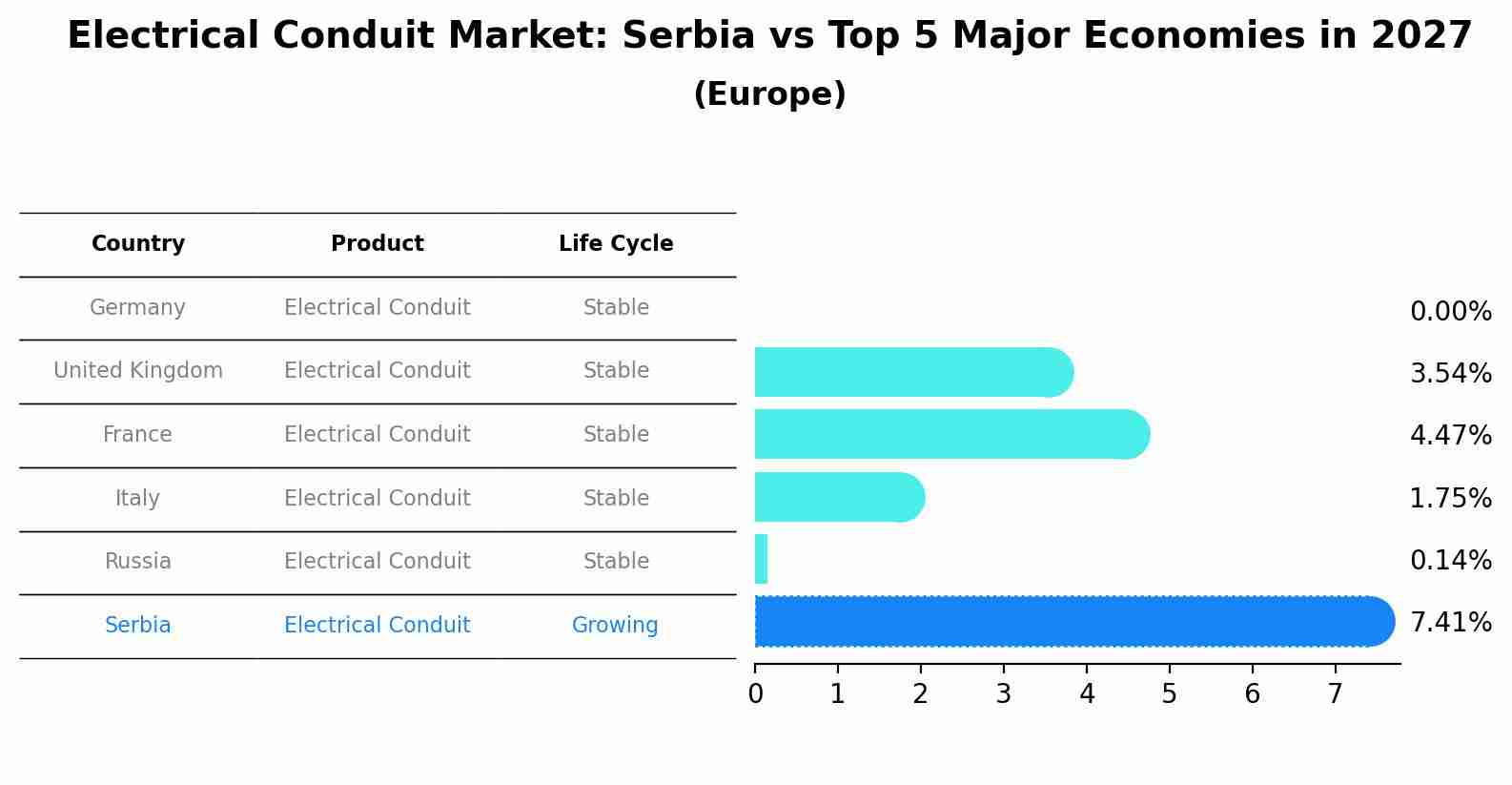 Electrical Conduit Market: Serbia vs Top 5 Major Economies in 2027
(Europe)

| Country | Product | Life Cycle |
|---|---|---|
| Germany | Electrical Conduit | Stable |
| United Kingdom | Electrical Conduit | Stable |
| France | Electrical Conduit | Stable |
| Italy | Electrical Conduit | Stable |
| Russia | Electrical Conduit | Stable |
| Serbia | Electrical Conduit | Growing |

0.00%
3.54%
4.47%
1.75%
0.14%
7.41%

0 1 2 3 4 5 6 7